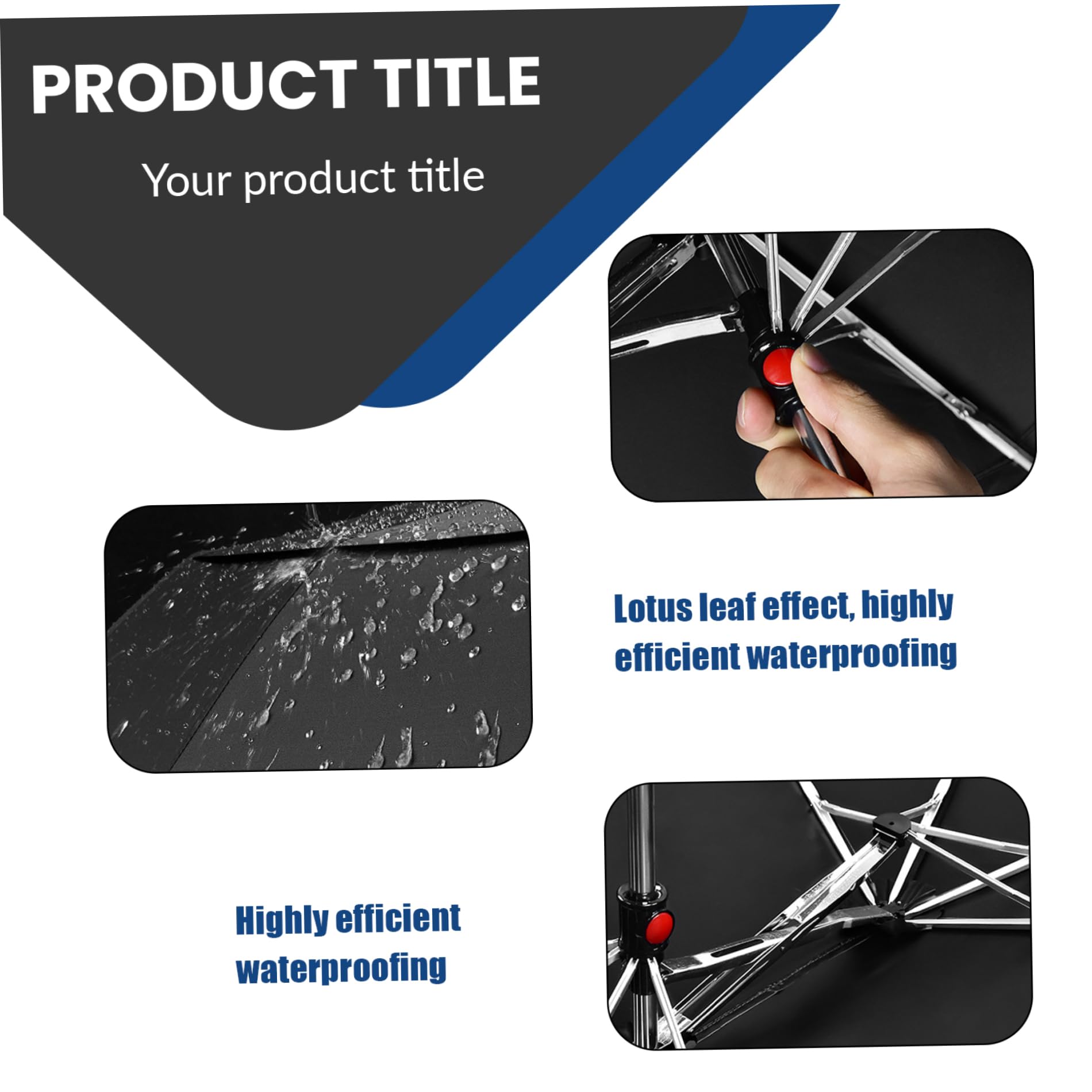 PRODUCT TITLE

Your product title

Lotus leaf effect, highly efficient waterproofing

Highly efficient waterproofing